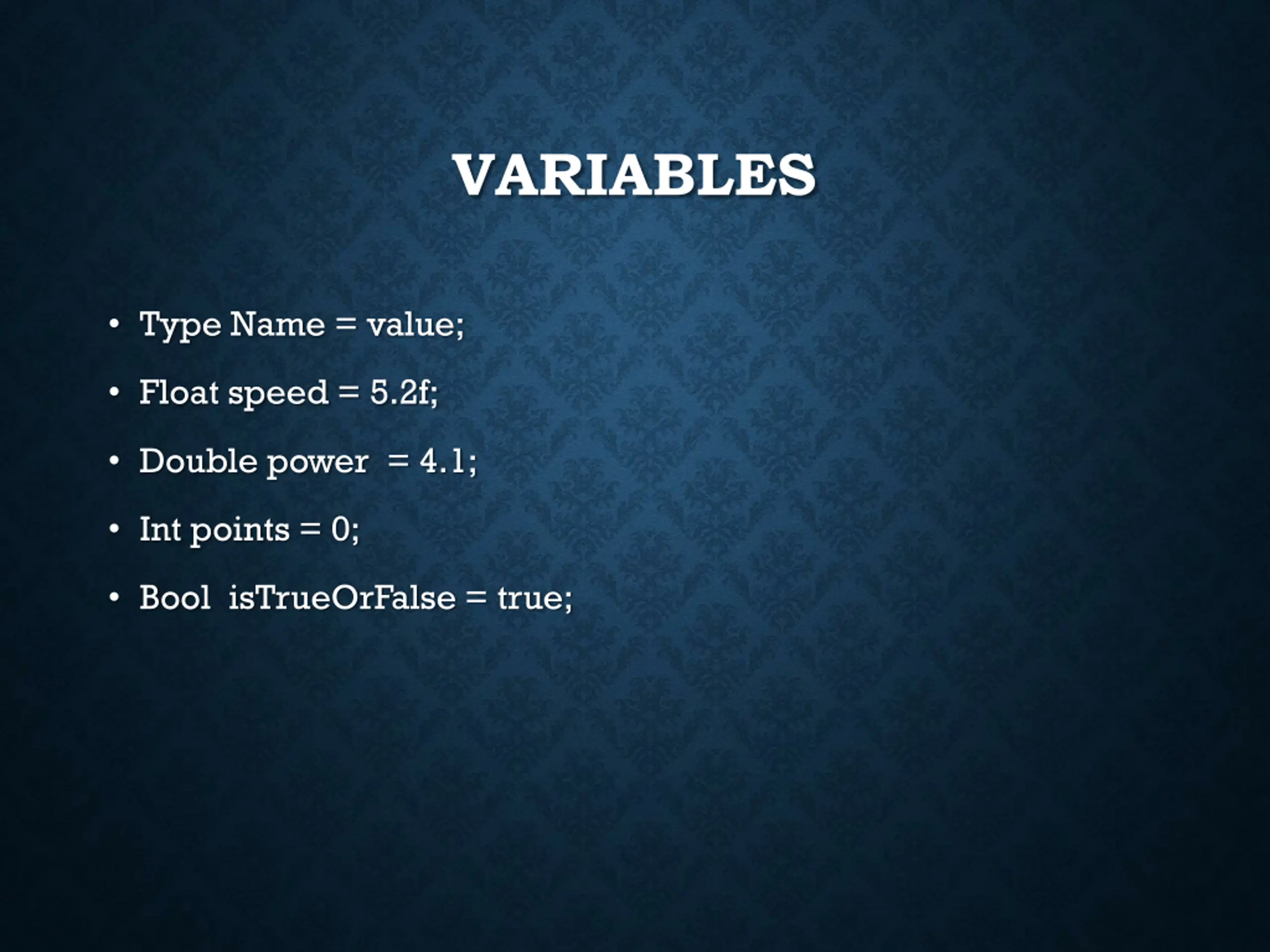 VARIABLES

• Type Name = value;
• Float speed = 5.2f;
• Double power = 4.1;
• Int points = 0;
• Bool isTrueOrFalse = true;